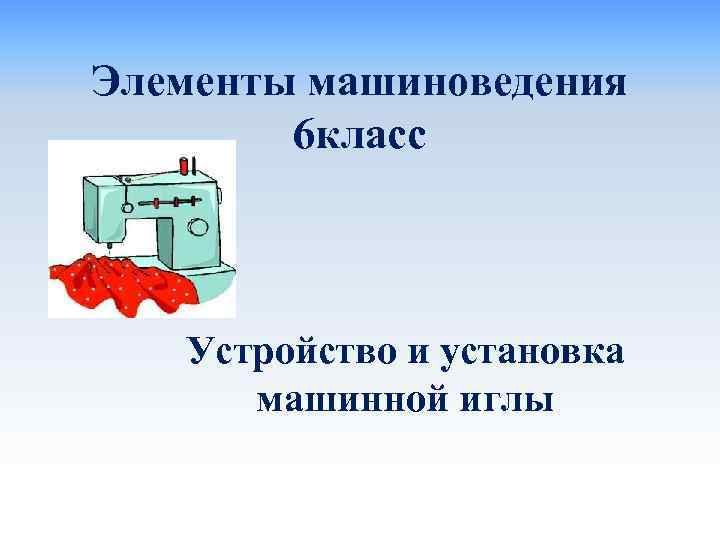 Элементы машиноведения
6класс

Устройство и установка машинной иглы